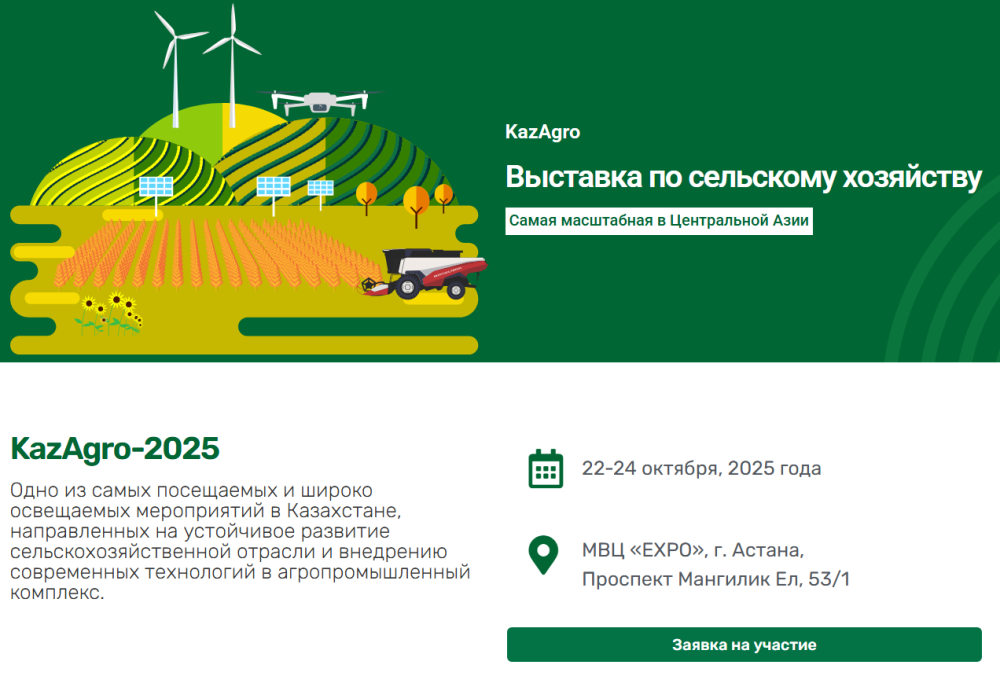 KazAgro

Выставка по сельскому хозяйству

Самая масштабная в Центральной Азии

KazAgro-2025

Одно из самых посещаемых и широко освещаемых мероприятий в Казахстане, направленных на устойчивое развитие сельскохозяйственной отрасли и внедрению современных технологий в агропромышленный комплекс.

22-24 октября, 2025 года

МВЦ «EXPO», г. Астана, Проспект Мангилик Ел, 53/1

Заявка на участие